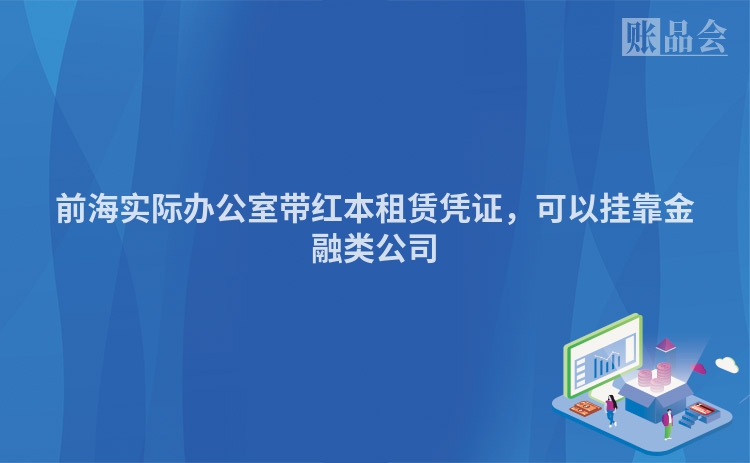 账品会

前海实际办公室带红本租赁凭证，可以挂靠金融类公司